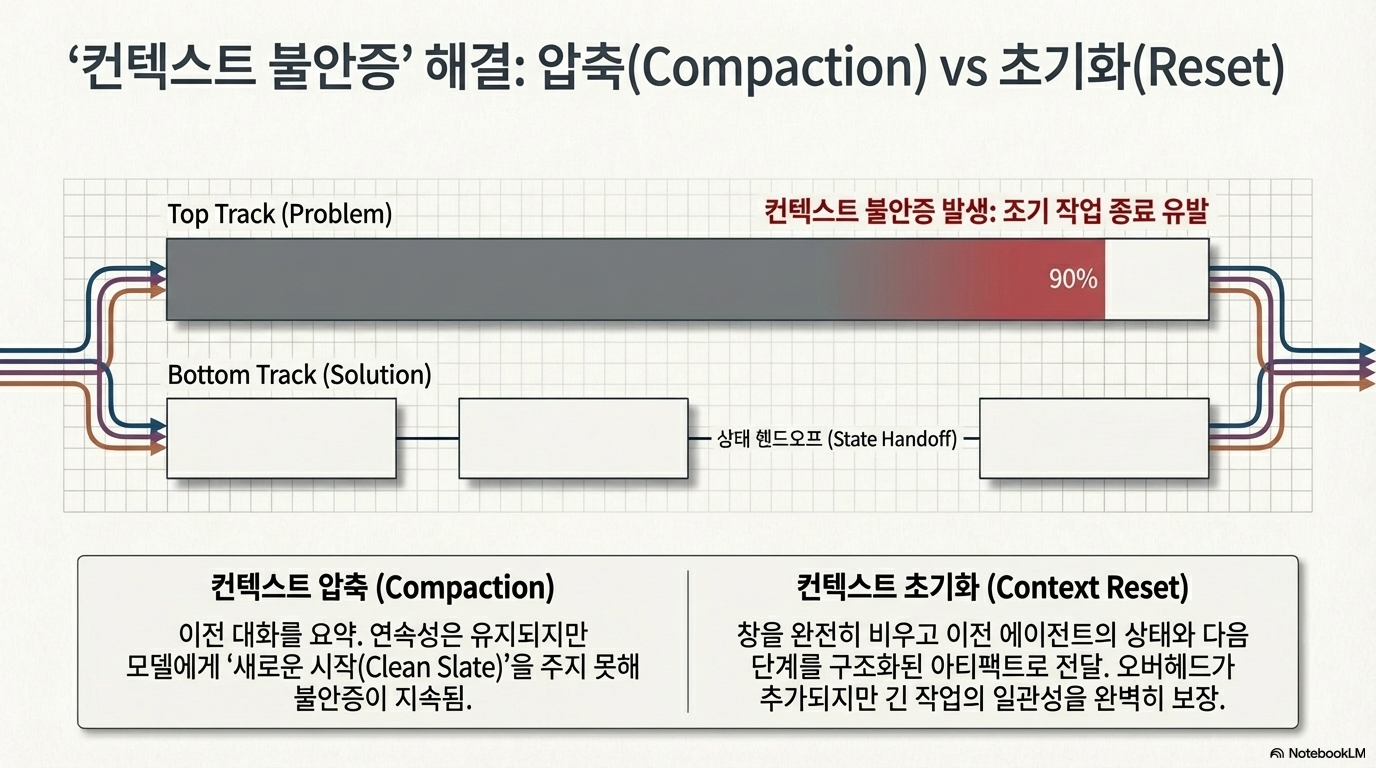 ‘컨텍스트 불안증’ 해결: 압축(Compaction) vs 초기화(Reset)

Top Track (Problem)

컨텍스트 불안증 발생: 조기 작업 종료 유발

90%

Bottom Track (Solution)

상태 헨드오프 (State Handoff)

컨텍스트 압축 (Compaction)

이전 대화를 요약. 연속성은 유지되지만 모델에게 ‘새로운 시작(Clean Slate)’을 주지 못해 불안증이 지속됨.

컨텍스트 초기화 (Context Reset)

창을 완전히 비우고 이전 에이전트의 상태와 다음 단계를 구조화된 아티팩트로 전달. 오버헤드가 추가되지만 긴 작업의 일관성을 완벽히 보장.

NotebookLM